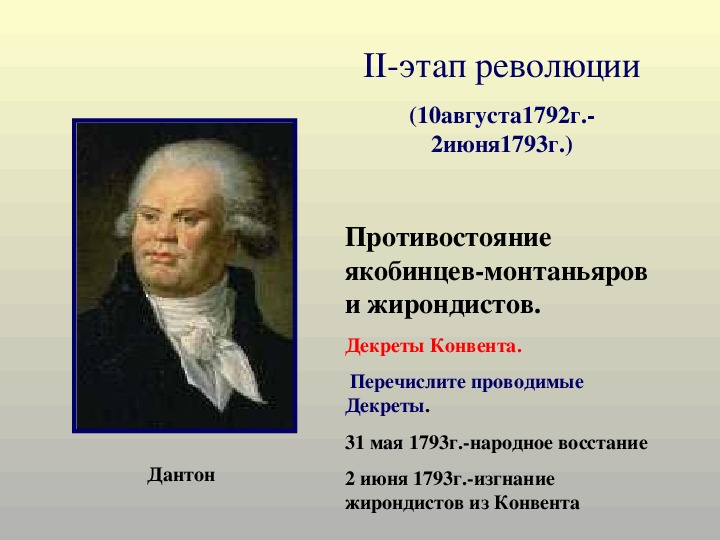 II-этап революции

(10августа1792г.-2июня1793г.)

Противостояние якобинцев-монтаньяров и жирондистов.

Декреты Конвента.

Перечислите проводимые Декреты.

31 мая 1793г.-народное восстание

2 июня 1793г.-изгнание жирондистов из Конвента

Дантон